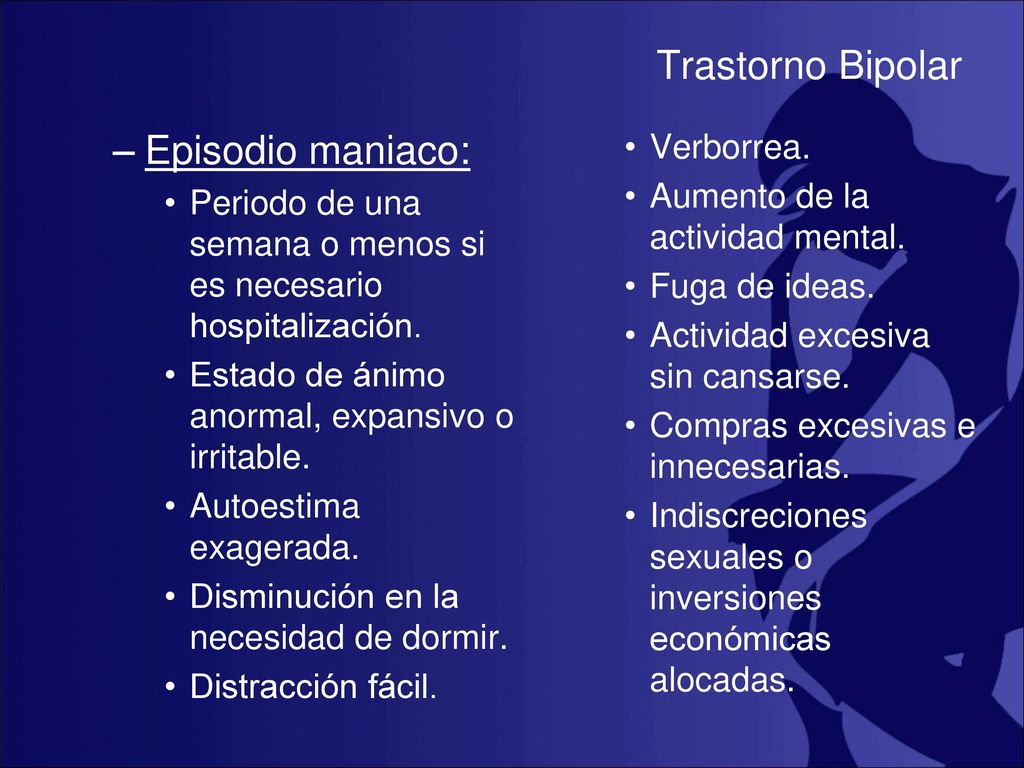 Trastorno Bipolar

– Episodio maniaco:
• Periodo de una semana o menos si es necesario hospitalización.
• Estado de ánimo anormal, expansivo o irritable.
• Autoestima exagerada.
• Disminución en la necesidad de dormir.
• Distracción fácil.

• Verborrea.
• Aumento de la actividad mental.
• Fuga de ideas.
• Actividad excesiva sin cansarse.
• Compras excesivas e innecesarias.
• Indiscreciones sexuales o inversiones económicas alocadas.